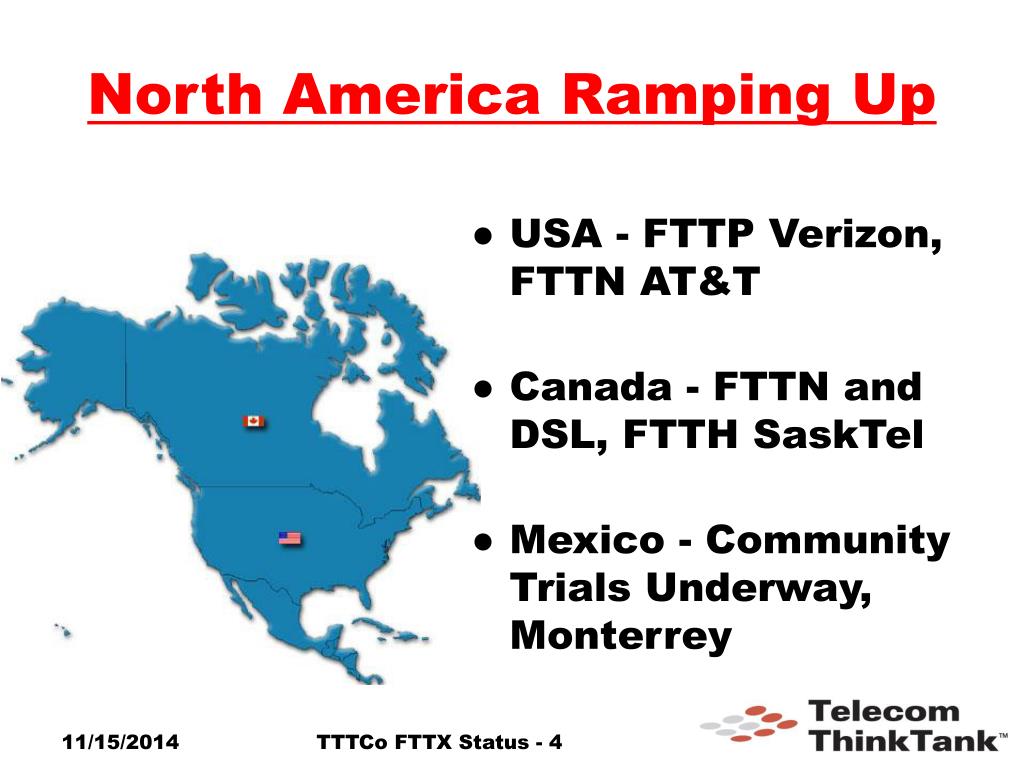 North America Ramping Up

● USA - FTTP Verizon, FTTN AT&T

● Canada - FTTN and DSL, FTTH SaskTel

● Mexico - Community Trials Underway, Monterrey

11/15/2014

TTTCo FTTX Status - 4

Telecom ThinkTank™